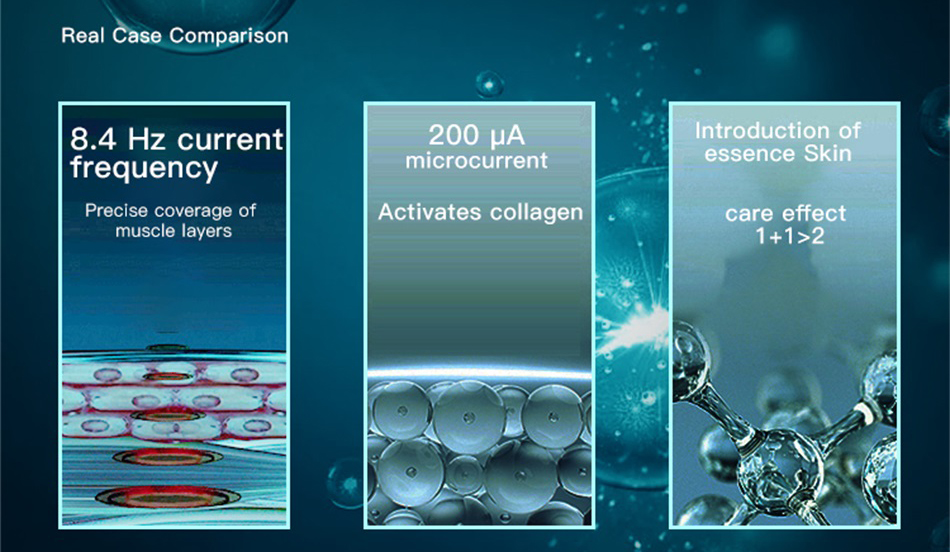 Real Case Comparison

8.4 Hz current frequency

Precise coverage of muscle layers

200 μA microcurrent

Activates collagen

Introduction of essence Skin

care effect 1+1>2